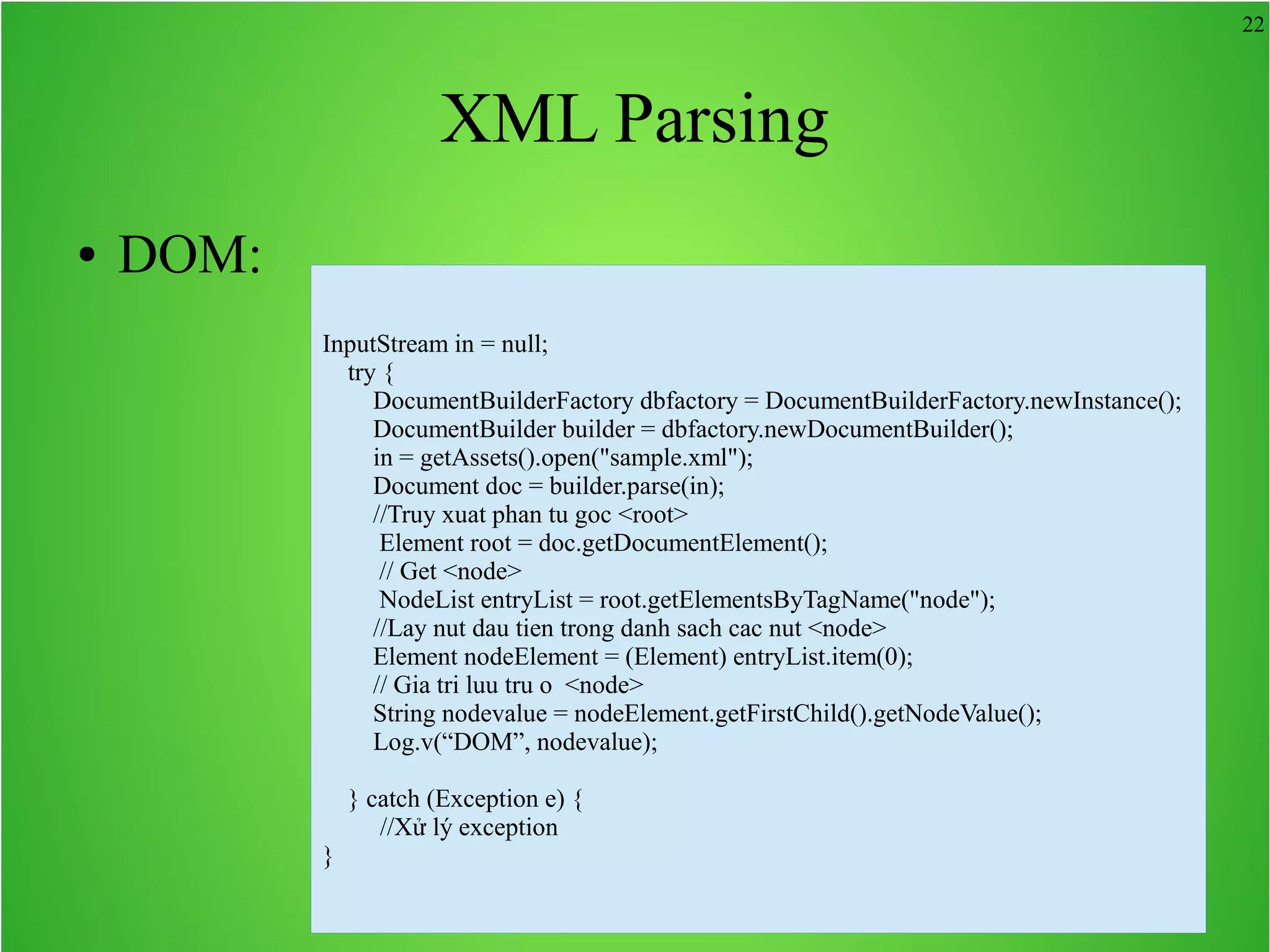 22

XML Parsing

• DOM:

InputStream in = null;
try {
DocumentBuilderFactory dbfactory = DocumentBuilderFactory.newInstance();
DocumentBuilder builder = dbfactory.newDocumentBuilder();
in = getAssets().open("sample.xml");
Document doc = builder.parse(in);
//Truy xuat phan tu goc <root>
Element root = doc.getDocumentElement();
// Get <node>
NodeList entryList = root.getElementsByTagName("node");
//Lay nut dau tien trong danh sach cac nut <node>
Element nodeElement = (Element) entryList.item(0);
// Gia tri luu tru o <node>
String nodevalue = nodeElement.getFirstChild().getNodeValue();
Log.v(“DOM”, nodevalue);

} catch (Exception e) {
//Xử lý exception
}